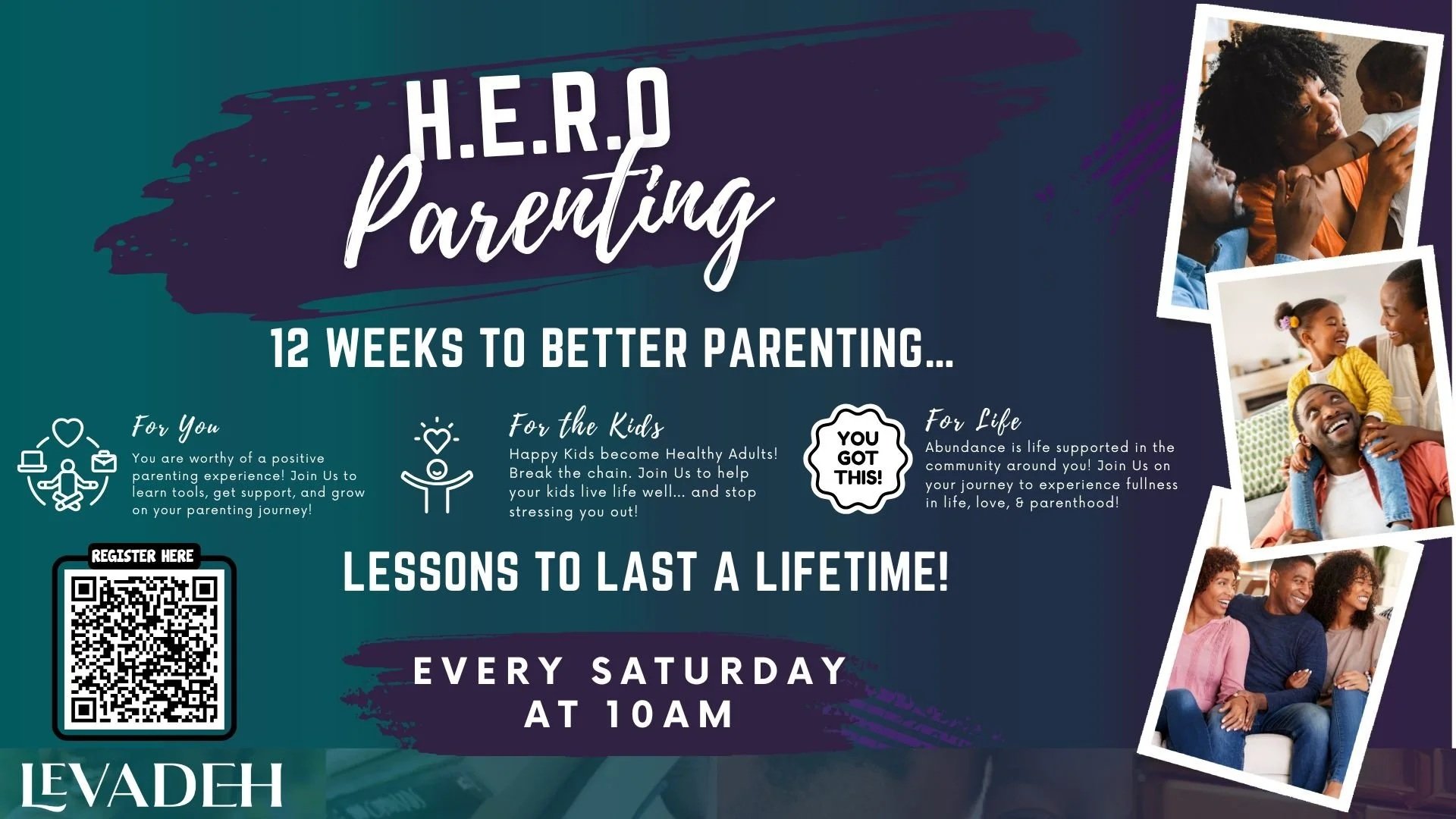 H.E.R.O
Parenting

12 WEEKS TO BETTER PARENTING...

For You
You are worthy of a positive parenting experience! Join Us to learn tools, get support, and grow on your parenting journey!

For the Kids
Happy Kids become Healthy Adults! Break the chain. Join Us to help your kids live life well... and stop stressing you out!

YOU GOT THIS!

For Life
Abundance is life supported in the community around you! Join Us on your journey to experience fullness in life, love, & parenthood!

REGISTER HERE

LESSONS TO LAST A LIFETIME!

EVERY SATURDAY
AT 10AM

LEVADEH